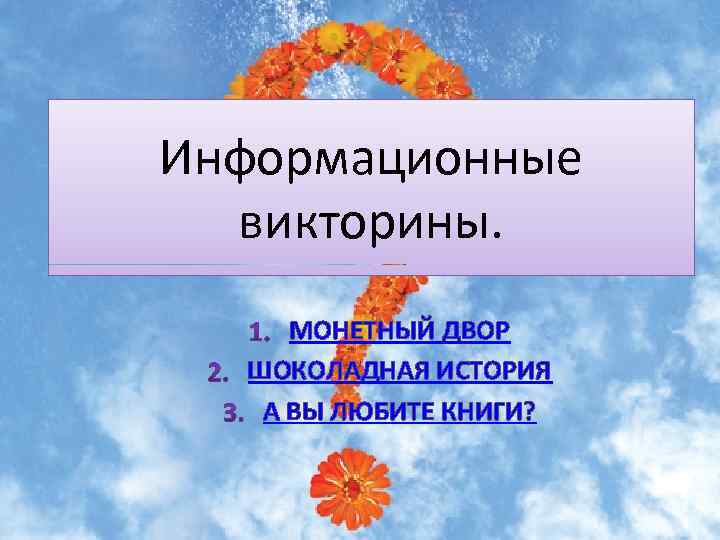 Информационные викторины.

1. МОНЕТНЫЙ ДВОР
2. ШОКОЛАДНАЯ ИСТОРИЯ
3. А ВЫ ЛЮБИТЕ КНИГИ?